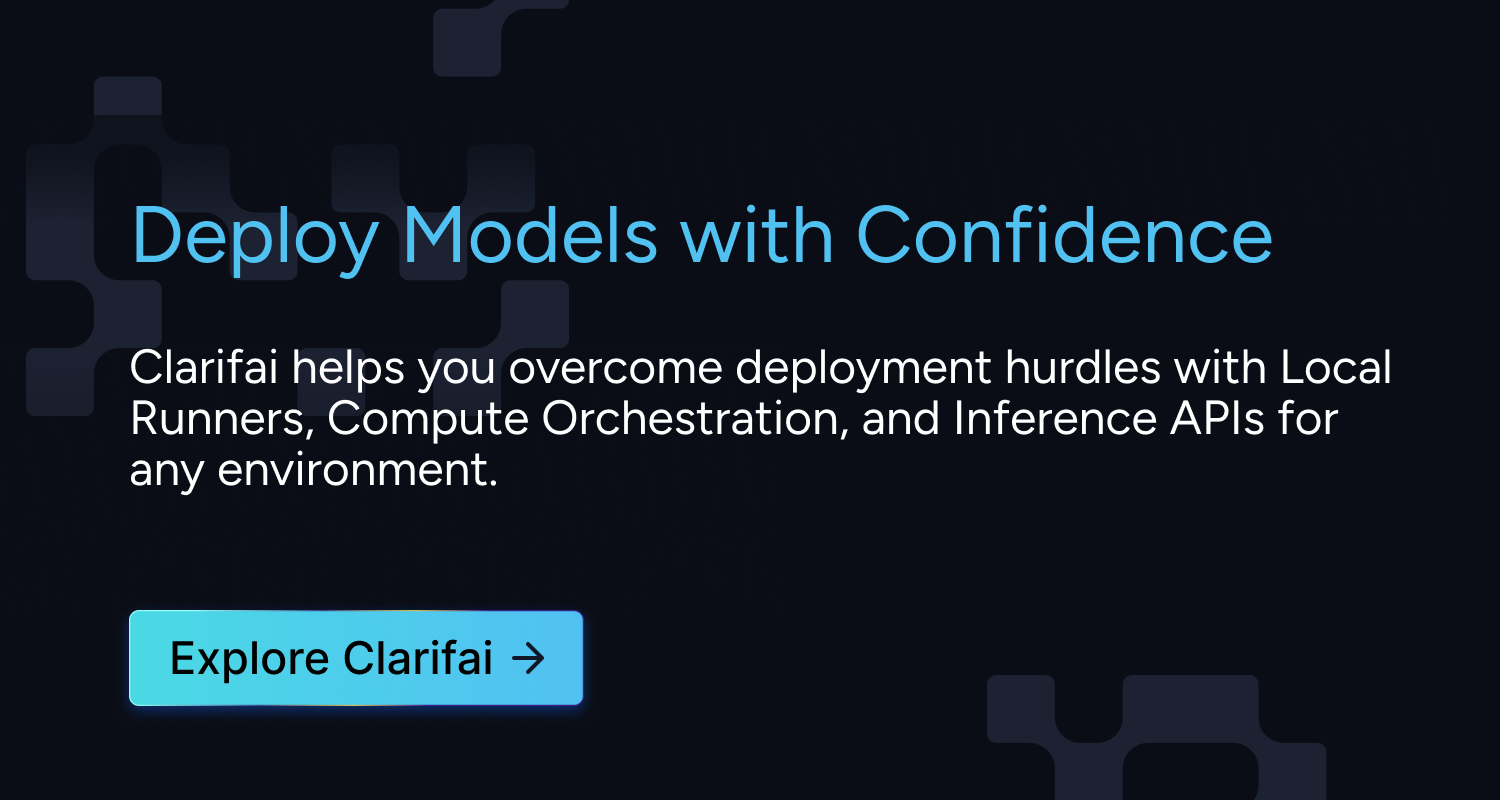 Deploy Models with Confidence

Clarifai helps you overcome deployment hurdles with Local Runners, Compute Orchestration, and Inference APIs for any environment.

Explore Clarifai →